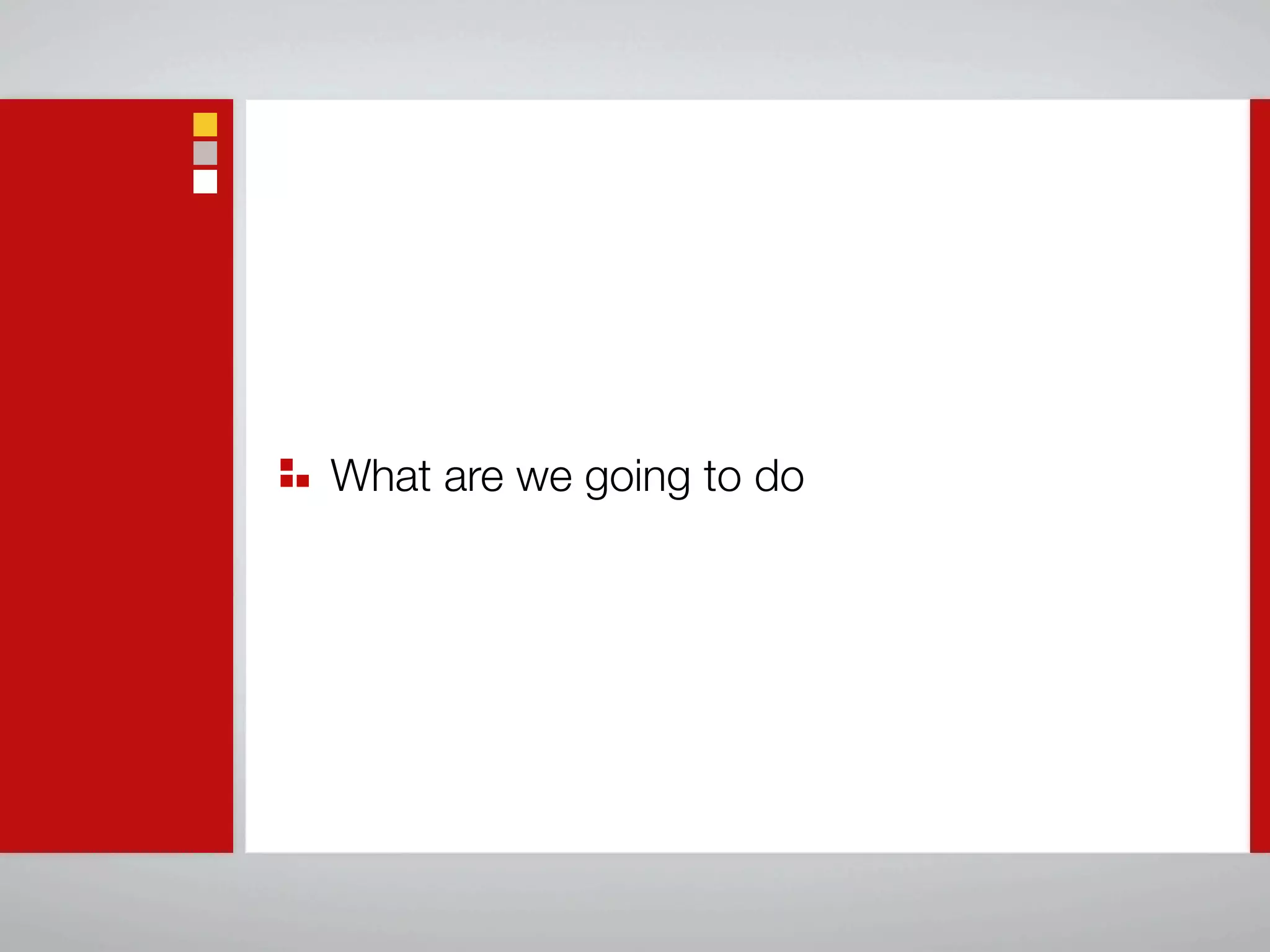 What are we going to do